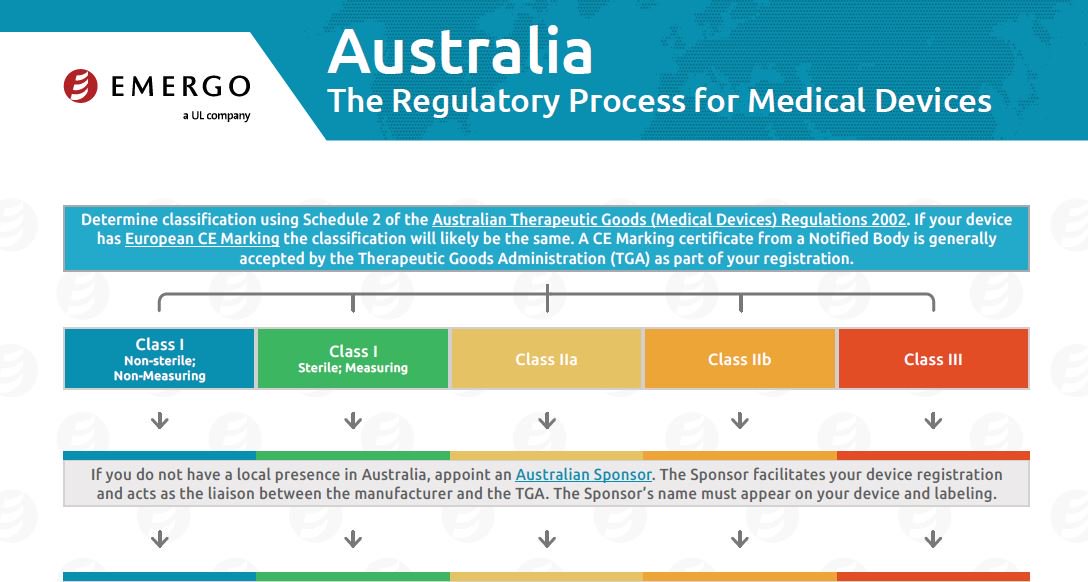 EMERGO
a UL company

Australia
The Regulatory Process for Medical Devices

Determine classification using Schedule 2 of the Australian Therapeutic Goods (Medical Devices) Regulations 2002. If your device has European CE Marking the classification will likely be the same. A CE Marking certificate from a Notified Body is generally accepted by the Therapeutic Goods Administration (TGA) as part of your registration.

Class I
Non-sterile; Non-Measuring

Class I
Sterile; Measuring

Class IIa

Class IIb

Class III

If you do not have a local presence in Australia, appoint an Australian Sponsor. The Sponsor facilitates your device registration and acts as the liaison between the manufacturer and the TGA. The Sponsor's name must appear on your device and labeling.